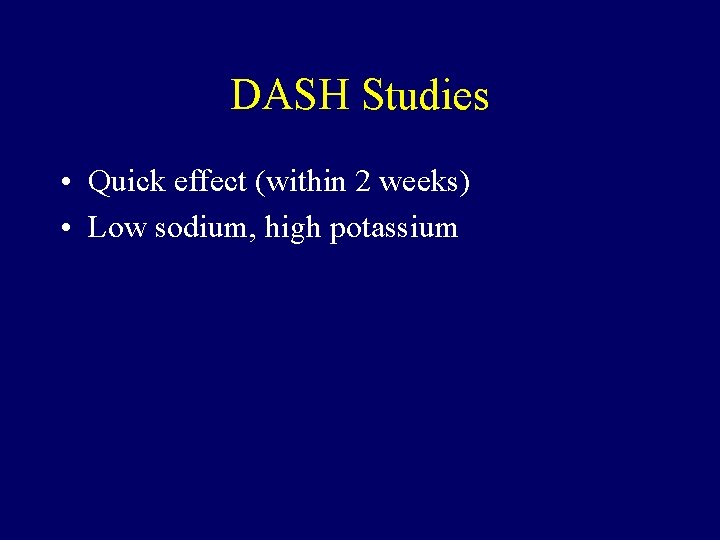 DASH Studies

• Quick effect (within 2 weeks)
• Low sodium, high potassium